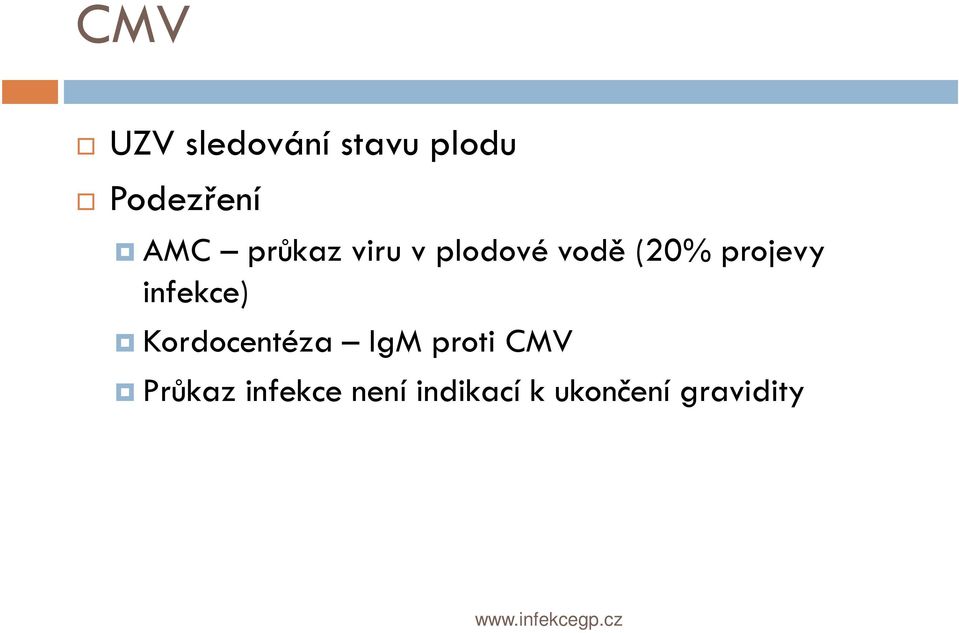 CMV

UZV sledování stavu plodu

Podezření

AMC – průkaz viru v plodové vodě (20% projevy infekce)

Kordocentéza – IgM proti CMV

Průkaz infekce není indikací k ukončení gravidity

www.infekcegp.cz